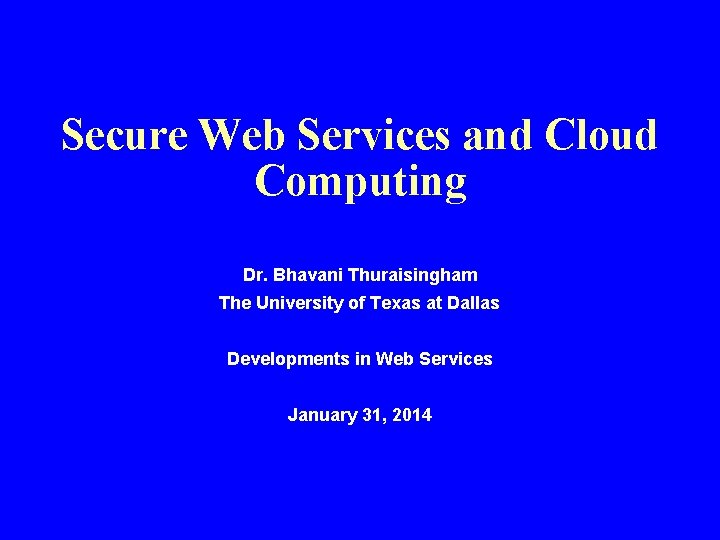 Secure Web Services and Cloud Computing

Dr. Bhavani Thuraisingham
The University of Texas at Dallas

Developments in Web Services

January 31, 2014